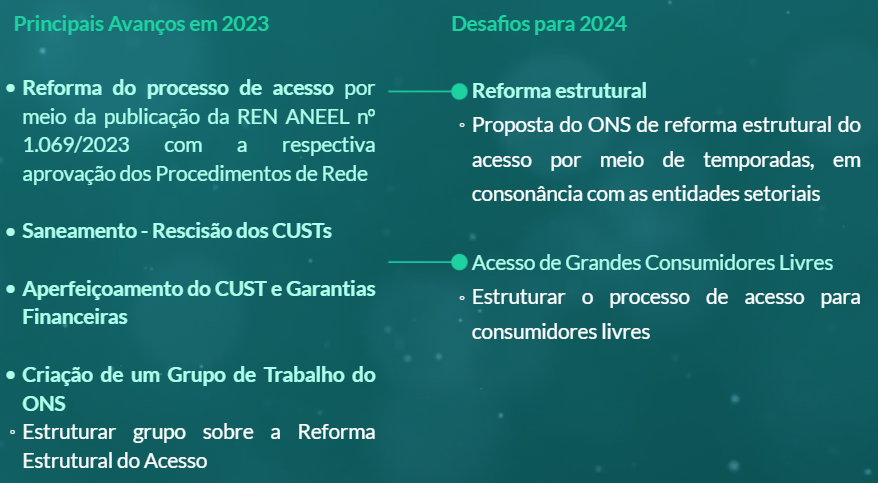 Principais Avanços em 2023

• Reforma do processo de acesso por meio da publicação da REN ANEEL nº 1.069/2023 com a respectiva aprovação dos Procedimentos de Rede

• Saneamento - Rescisão dos CUSTs

• Aperfeiçoamento do CUST e Garantias Financeiras

• Criação de um Grupo de Trabalho do ONS
◦ Estruturar grupo sobre a Reforma Estrutural do Acesso

Desafios para 2024

Reforma estrutural
◦ Proposta do ONS de reforma estrutural do acesso por meio de temporadas, em consonância com as entidades setoriais

Acesso de Grandes Consumidores Livres
◦ Estruturar o processo de acesso para consumidores livres